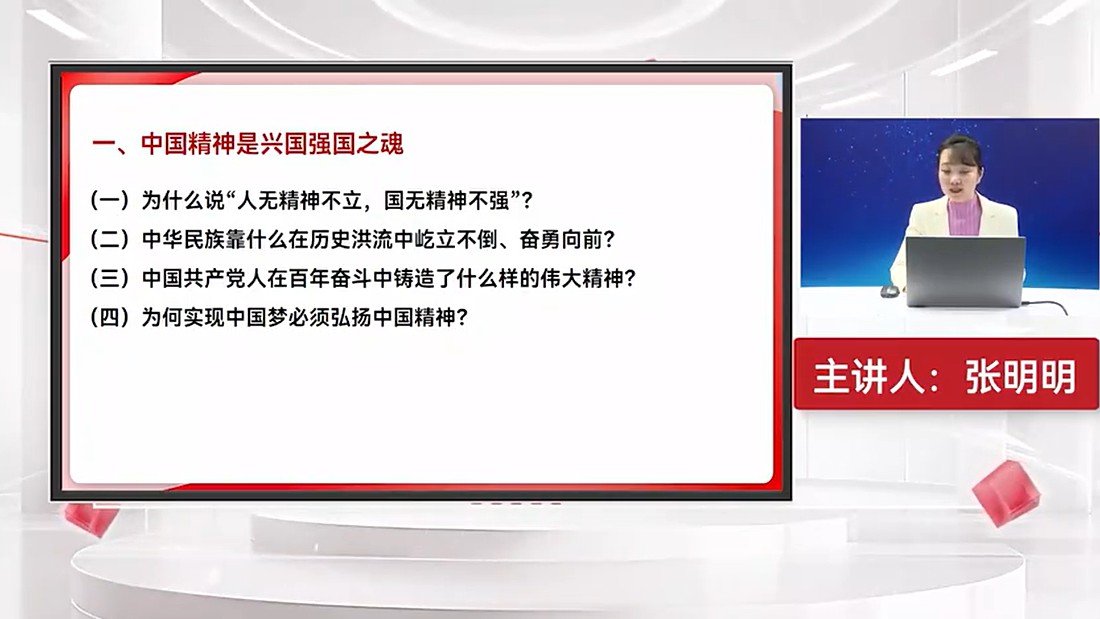 一、中国精神是兴国强国之魂

（一）为什么说“人无精神不立，国无精神不强”？

（二）中华民族靠什么在历史洪流中屹立不倒、奋勇向前？

（三）中国共产党人在百年奋斗中铸造了什么样的伟大精神？

（四）为何实现中国梦必须弘扬中国精神？

主讲人：张明明